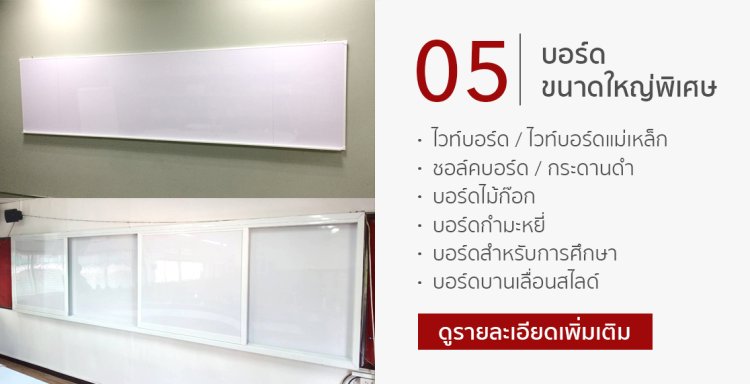 05 บอร์ด ขนาดใหญ่พิเศษ

• ไวท์บอร์ด / ไวท์บอร์ดแม่เหล็ก
• ชอล์คบอร์ด / กระดานดำ
• บอร์ดไม้ก๊อก
• บอร์ดกำมะหยี่
• บอร์ดสำหรับการศึกษา
• บอร์ดบานเลื่อนสไลด์

ดูรายละเอียดเพิ่มเติม